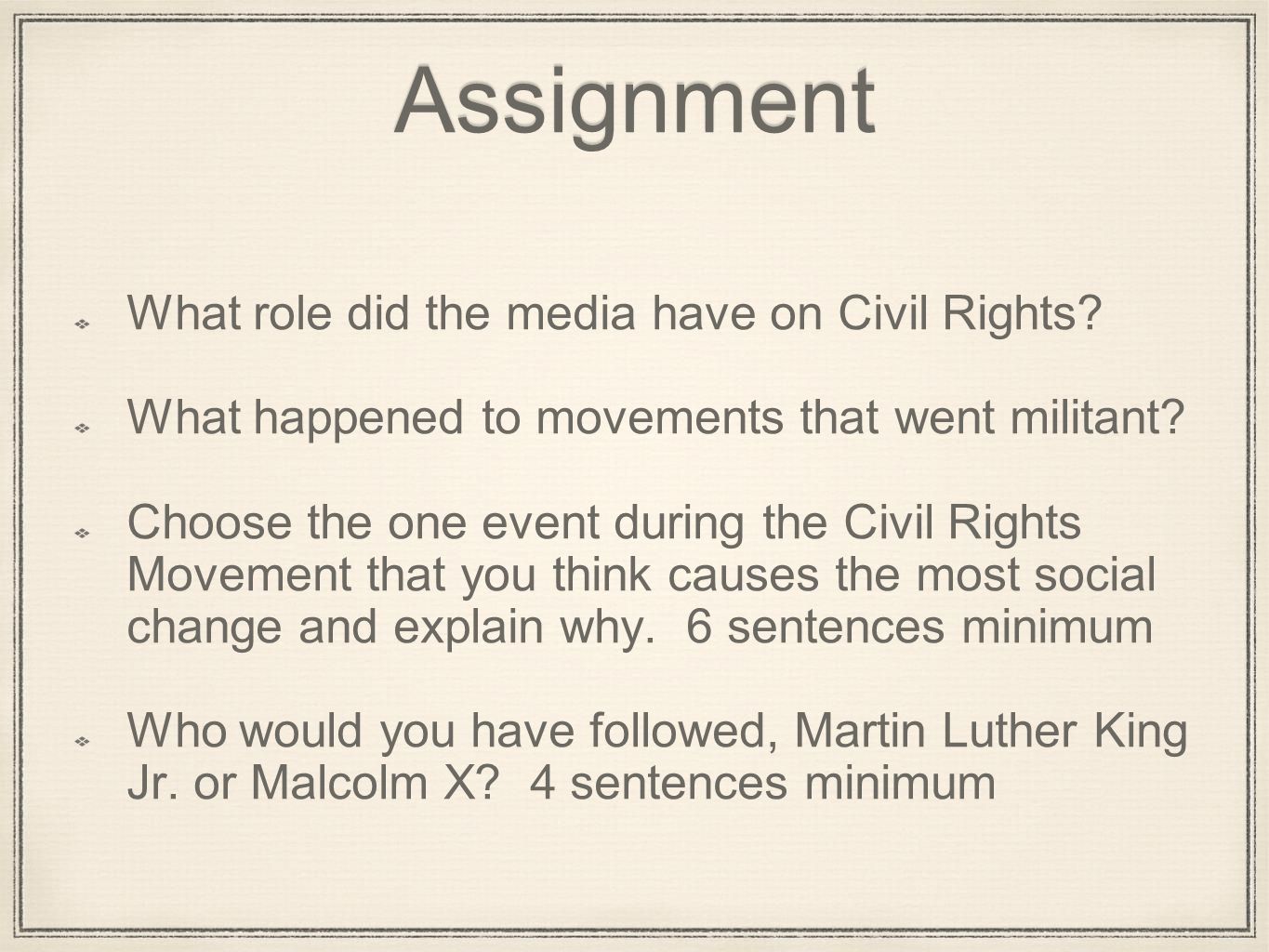 Assignment

What role did the media have on Civil Rights?

What happened to movements that went militant?

Choose the one event during the Civil Rights Movement that you think causes the most social change and explain why. 6 sentences minimum

Who would you have followed, Martin Luther King Jr. or Malcolm X? 4 sentences minimum